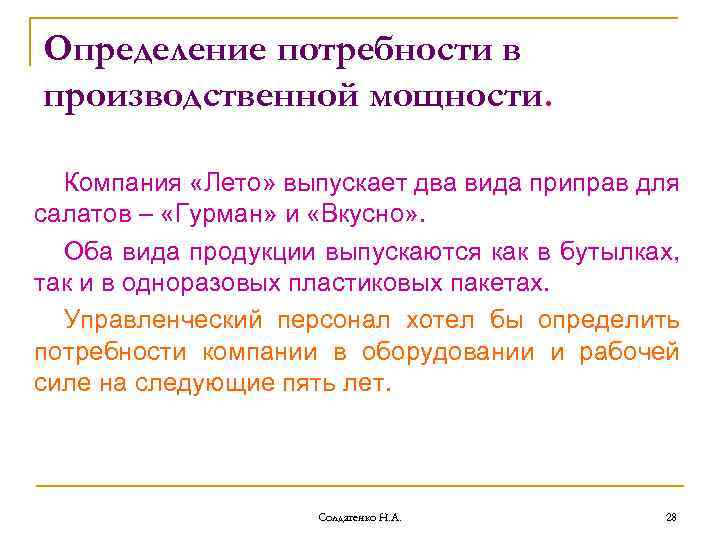 Определение потребности в производственной мощности.

Компания «Лето» выпускает два вида приправ для салатов – «Гурман» и «Вкусно».

Оба вида продукции выпускаются как в бутылках, так и в одноразовых пластиковых пакетах.

Управленческий персонал хотел бы определить потребности компании в оборудовании и рабочей силе на следующие пять лет.

Солдатенко Н.А.

28